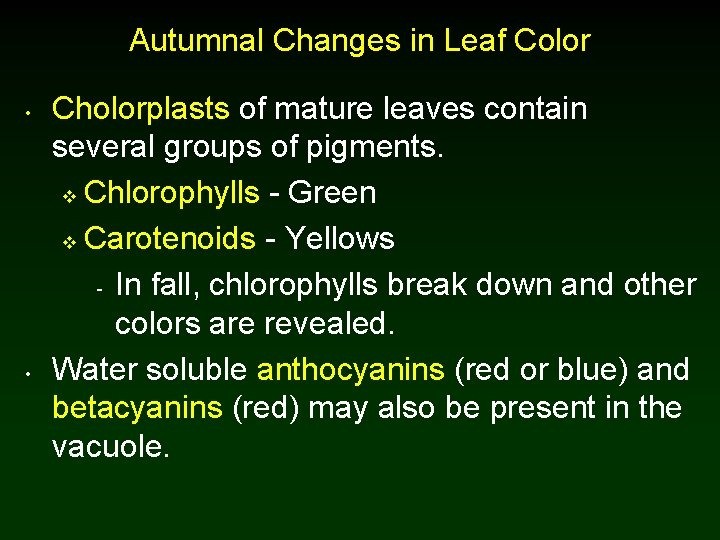 Autumnal Changes in Leaf Color

• Cholorplasts of mature leaves contain several groups of pigments.

❖ Chlorophylls - Green

❖ Carotenoids - Yellows

- In fall, chlorophylls break down and other colors are revealed.

• Water soluble anthocyanins (red or blue) and betacyanins (red) may also be present in the vacuole.